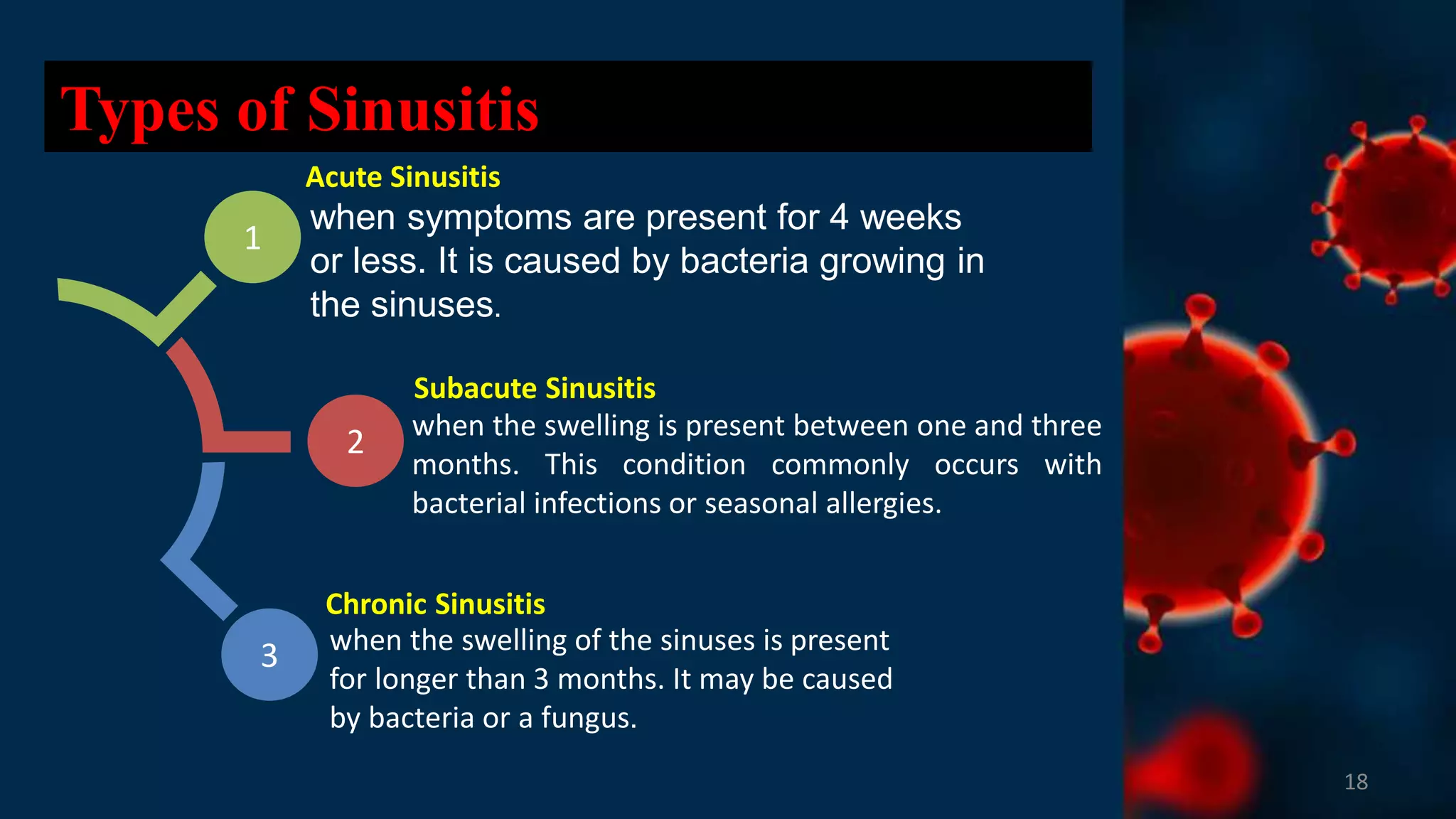 Types of Sinusitis

1

Acute Sinusitis
when symptoms are present for 4 weeks or less. It is caused by bacteria growing in the sinuses.

2

Subacute Sinusitis
when the swelling is present between one and three months. This condition commonly occurs with bacterial infections or seasonal allergies.

3

Chronic Sinusitis
when the swelling of the sinuses is present for longer than 3 months. It may be caused by bacteria or a fungus.

18